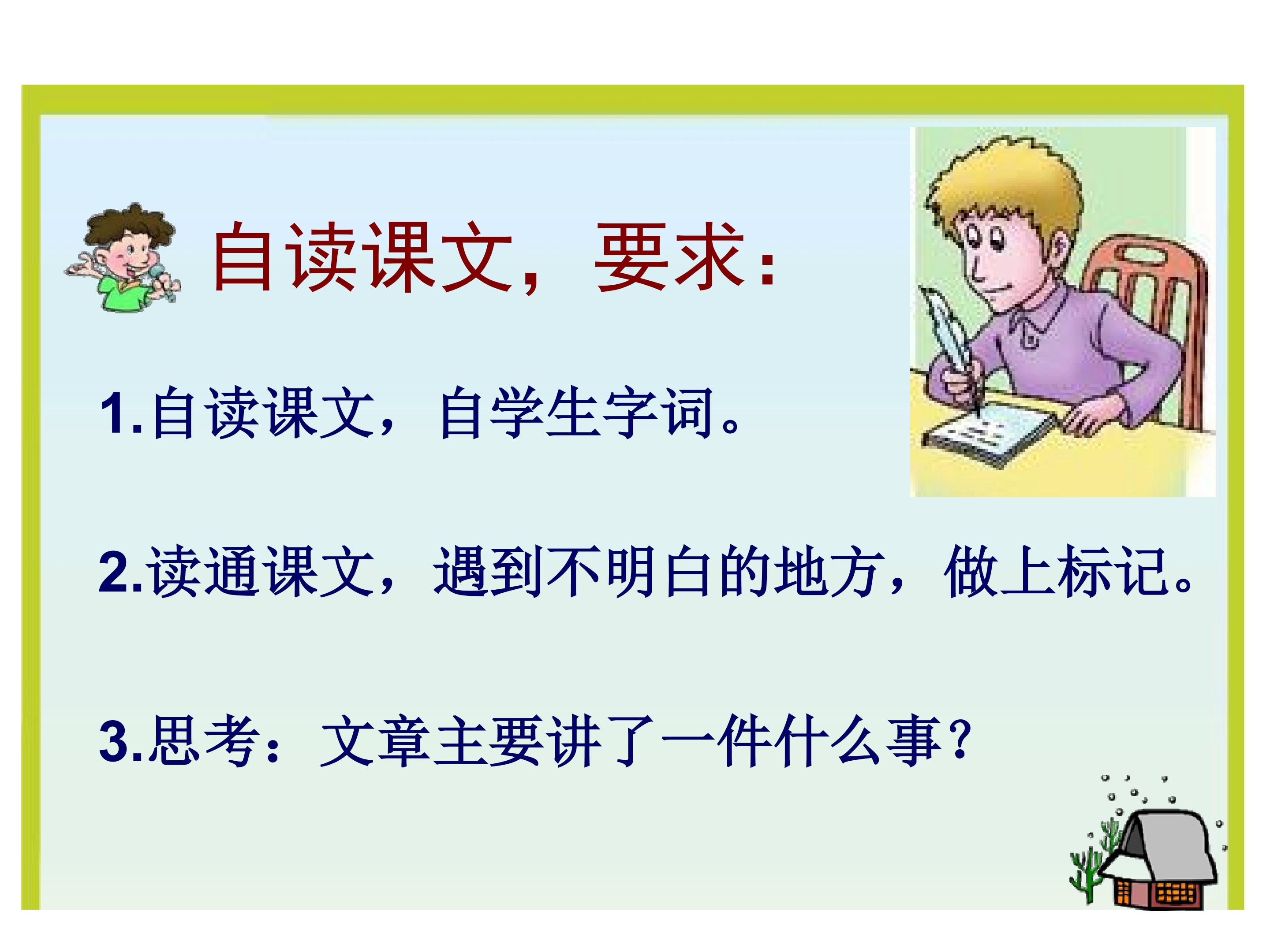 自读课文，要求：

1.自读课文，自学生字词。

2.读通课文，遇到不明白的地方，做上标记。

3.思考：文章主要讲了一件什么事？